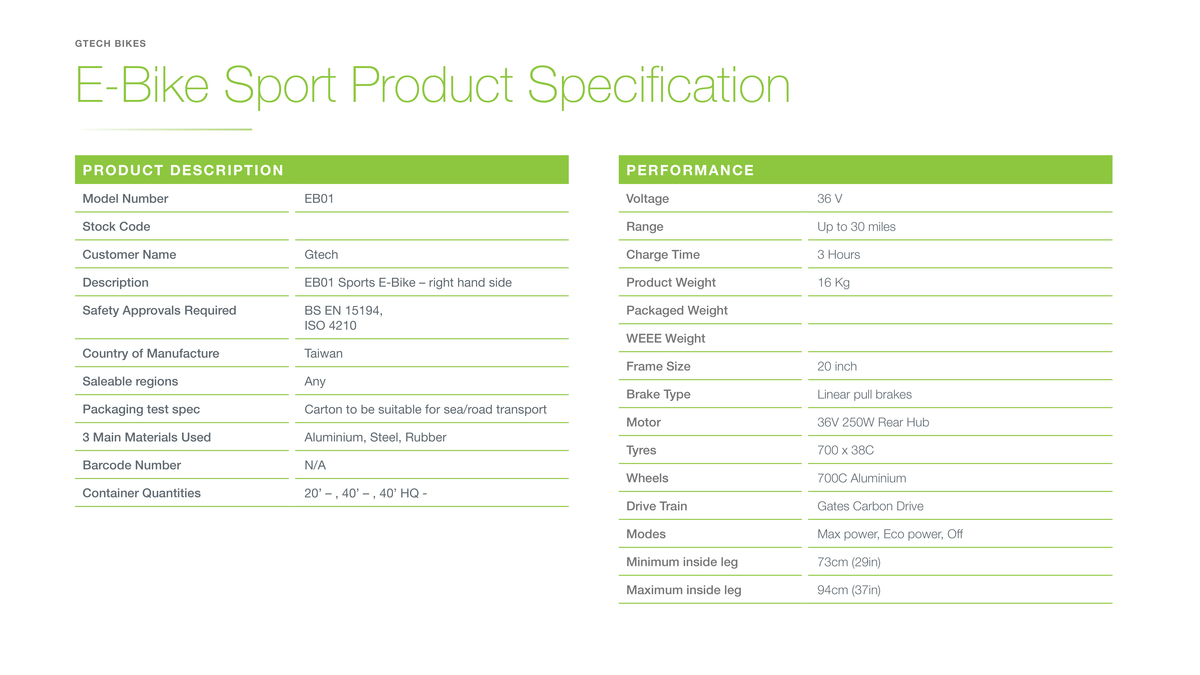 GTECH BIKES

E-Bike Sport Product Specification

| PRODUCT DESCRIPTION | |
|---|---|
| Model Number | EB01 |
| Stock Code | |
| Customer Name | Gtech |
| Description | EB01 Sports E-Bike – right hand side |
| Safety Approvals Required | BS EN 15194, ISO 4210 |
| Country of Manufacture | Taiwan |
| Saleable regions | Any |
| Packaging test spec | Carton to be suitable for sea/road transport |
| 3 Main Materials Used | Aluminium, Steel, Rubber |
| Barcode Number | N/A |
| Container Quantities | 20' – , 40' – , 40' HQ - |

| PERFORMANCE | |
|---|---|
| Voltage | 36 V |
| Range | Up to 30 miles |
| Charge Time | 3 Hours |
| Product Weight | 16 Kg |
| Packaged Weight | |
| WEEE Weight | |
| Frame Size | 20 inch |
| Brake Type | Linear pull brakes |
| Motor | 36V 250W Rear Hub |
| Tyres | 700 x 38C |
| Wheels | 700C Aluminium |
| Drive Train | Gates Carbon Drive |
| Modes | Max power, Eco power, Off |
| Minimum inside leg | 73cm (29in) |
| Maximum inside leg | 94cm (37in) |